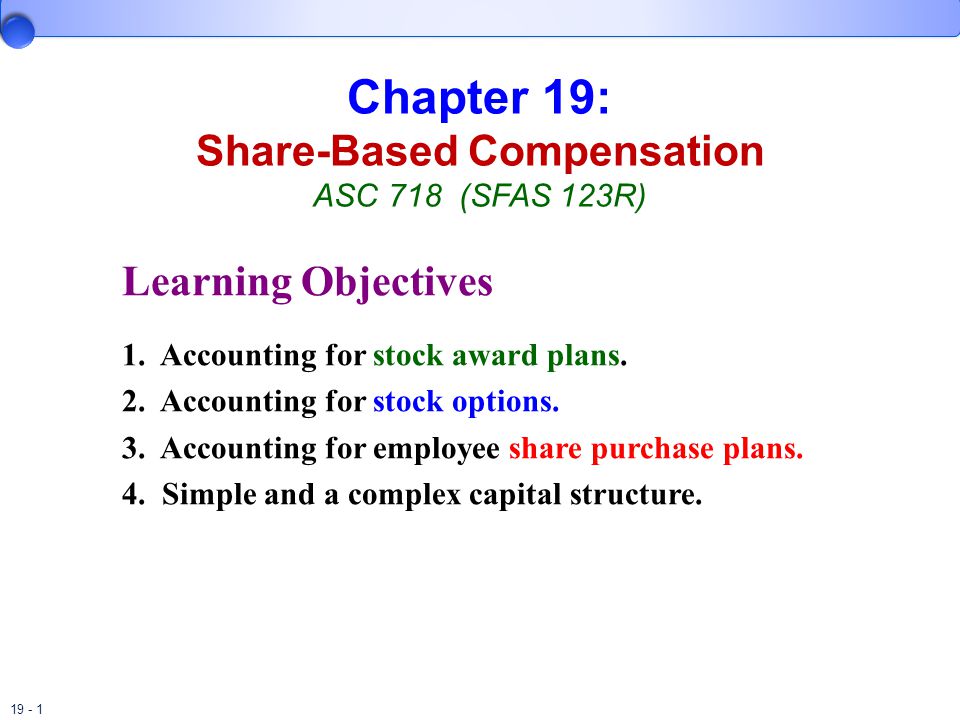 Chapter 19:
Share-Based Compensation
ASC 718 (SFAS 123R)

Learning Objectives

1. Accounting for stock award plans.
2. Accounting for stock options.
3. Accounting for employee share purchase plans.
4. Simple and a complex capital structure.

19 - 1